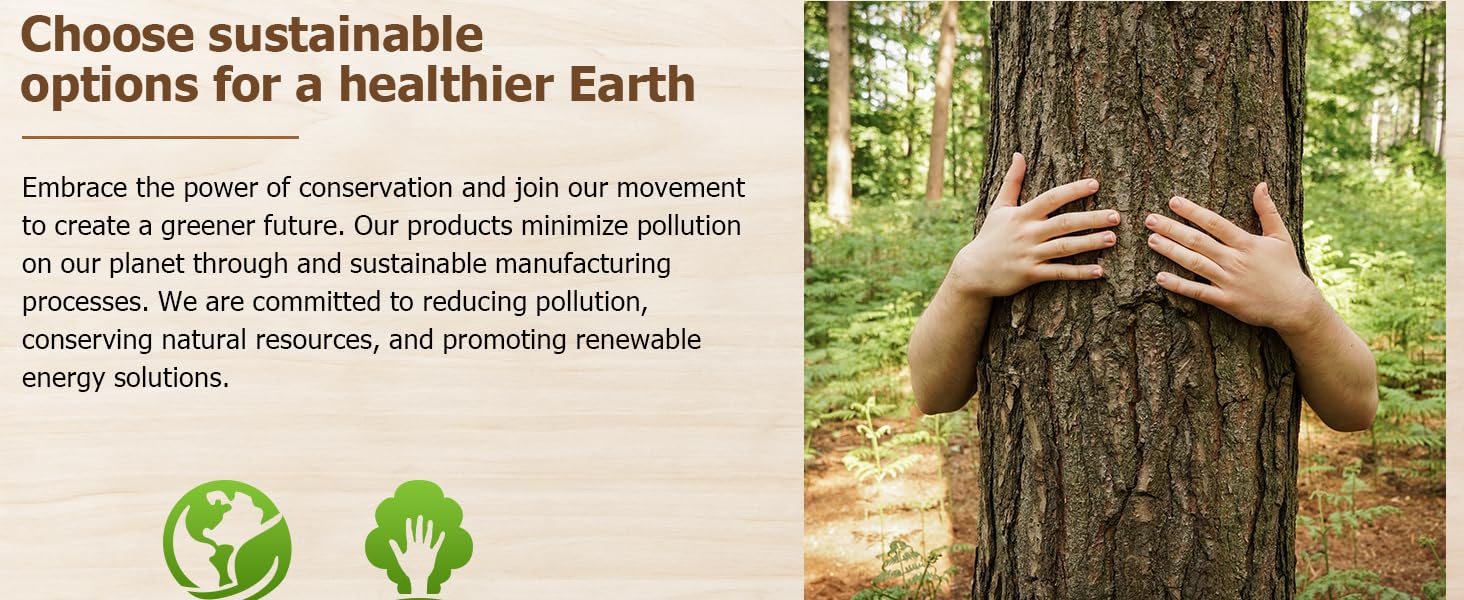 Choose sustainable options for a healthier Earth

Embrace the power of conservation and join our movement to create a greener future. Our products minimize pollution on our planet through and sustainable manufacturing processes. We are committed to reducing pollution, conserving natural resources, and promoting renewable energy solutions.